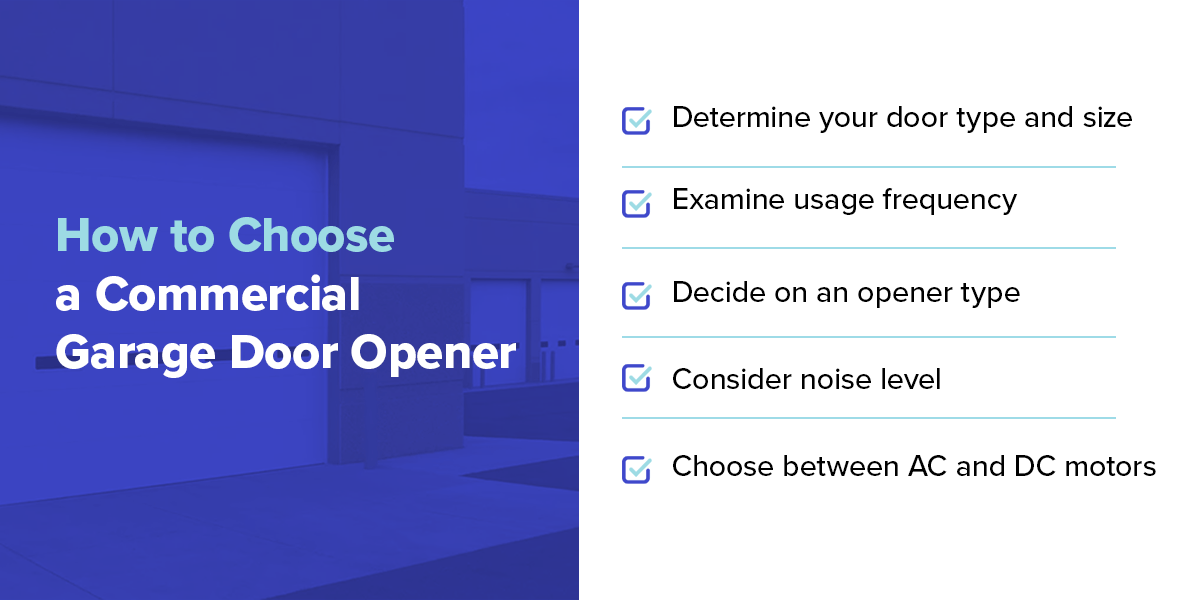 How to Choose a Commercial Garage Door Opener

Determine your door type and size

Examine usage frequency

Decide on an opener type

Consider noise level

Choose between AC and DC motors